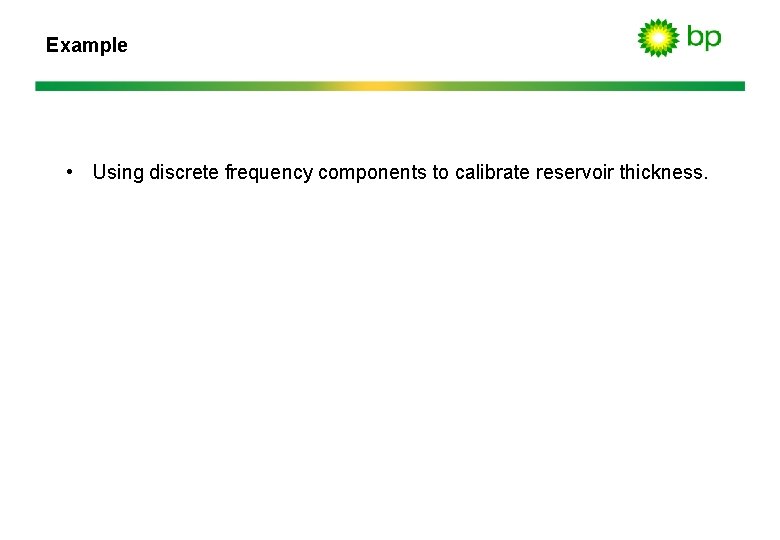 Example

bp

• Using discrete frequency components to calibrate reservoir thickness.